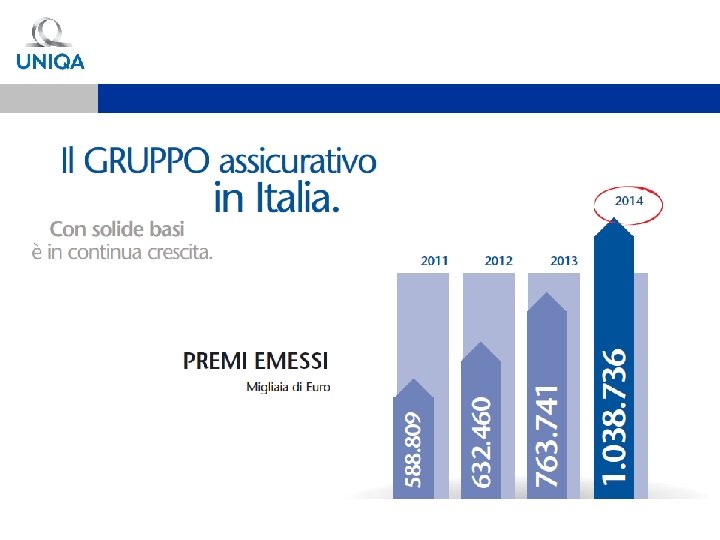 UNIQA

Il GRUPPO assicurativo in Italia.

Con solide basi è in continua crescita.

PREMI EMESSI
Migliaia di Euro

2011
588.809

2012
632.460

2013
763.741

2014
1.038.736